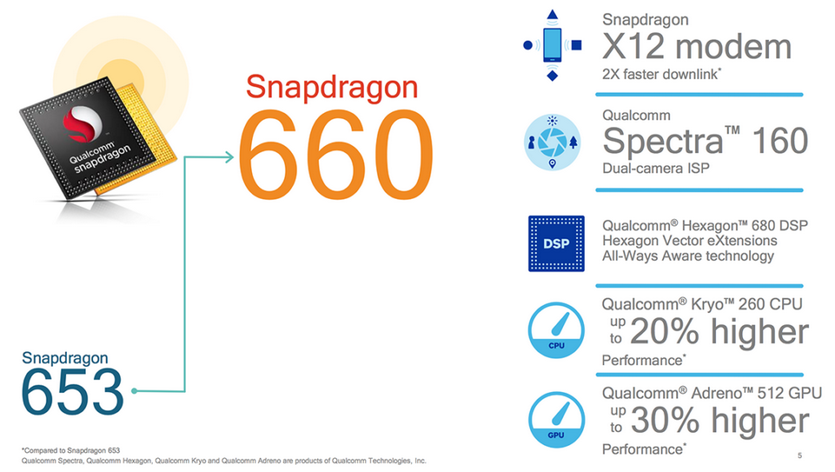 Qualcomm snapdragon

Snapdragon
660

Snapdragon
653

Snapdragon
X12 modem
2X faster downlink*

Qualcomm
Spectra™ 160
Dual-camera ISP

DSP
Qualcomm® Hexagon™ 680 DSP
Hexagon Vector eXtensions
All-Ways Aware technology

CPU
Qualcomm® Kryo™ 260 CPU
up to 20% higher
Performance*

GPU
Qualcomm® Adreno™ 512 GPU
up to 30% higher
Performance*

*Compared to Snapdragon 653
Qualcomm Spectra, Qualcomm Hexagon, Qualcomm Kryo and Qualcomm Adreno are products of Qualcomm Technologies, Inc.

5